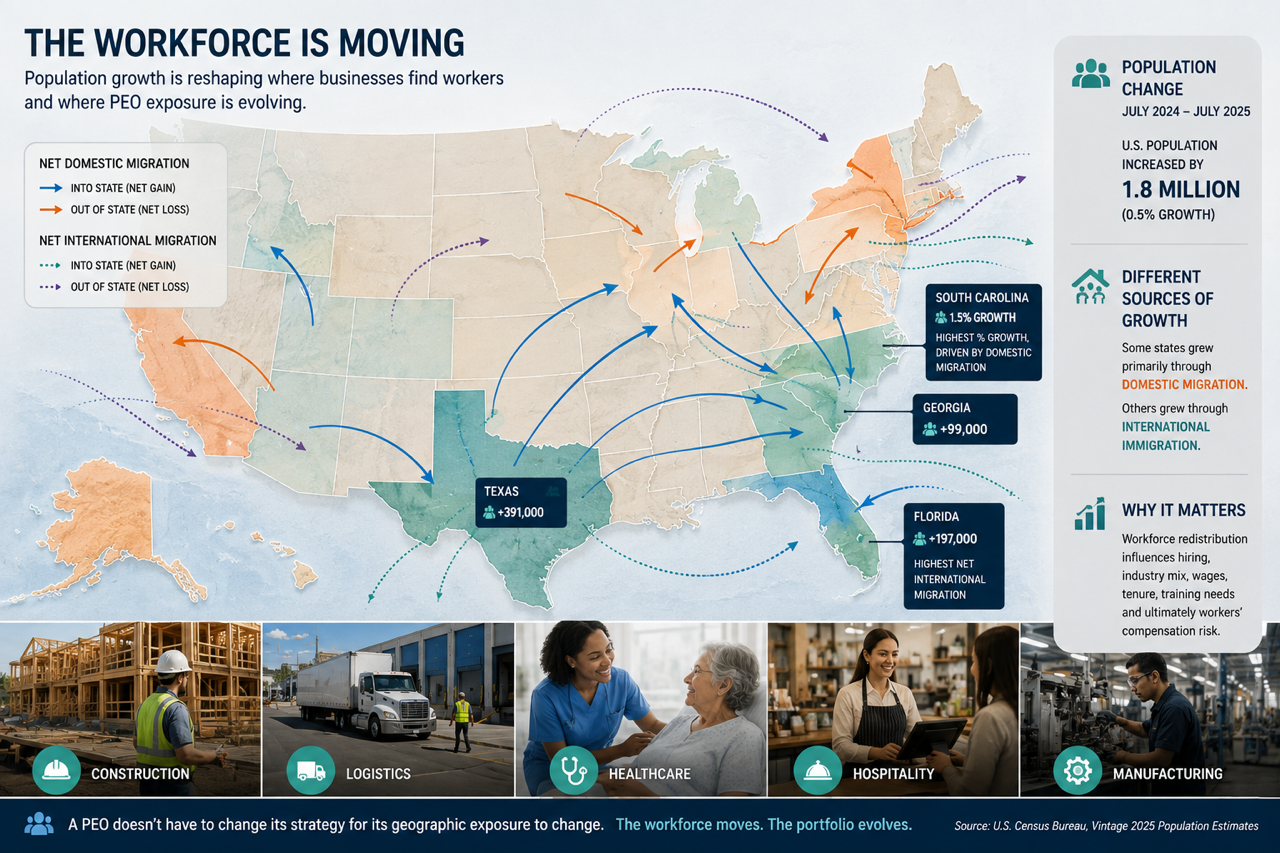 THE WORKFORCE IS MOVING

Population growth is reshaping where businesses find workers and where PEO exposure is evolving.

NET DOMESTIC MIGRATION
INTO STATE (NET GAIN)
OUT OF STATE (NET LOSS)

NET INTERNATIONAL MIGRATION
INTO STATE (NET GAIN)
OUT OF STATE (NET LOSS)

SOUTH CAROLINA
1.5% GROWTH
HIGHEST % GROWTH, DRIVEN BY DOMESTIC MIGRATION

GEORGIA
+99,000

TEXAS
+391,000

FLORIDA
+197,000
HIGHEST NET INTERNATIONAL MIGRATION

POPULATION CHANGE
JULY 2024 – JULY 2025

U.S. POPULATION INCREASED BY
1.8 MILLION
(0.5% GROWTH)

DIFFERENT SOURCES OF GROWTH

Some states grew primarily through DOMESTIC MIGRATION.

Others grew through INTERNATIONAL IMMIGRATION.

WHY IT MATTERS

Workforce redistribution influences hiring, industry mix, wages, tenure, training needs and ultimately workers' compensation risk.

CONSTRUCTION
LOGISTICS
HEALTHCARE
HOSPITALITY
MANUFACTURING

A PEO doesn't have to change its strategy for its geographic exposure to change. The workforce moves. The portfolio evolves.

Source: U.S. Census Bureau, Vintage 2025 Population Estimates